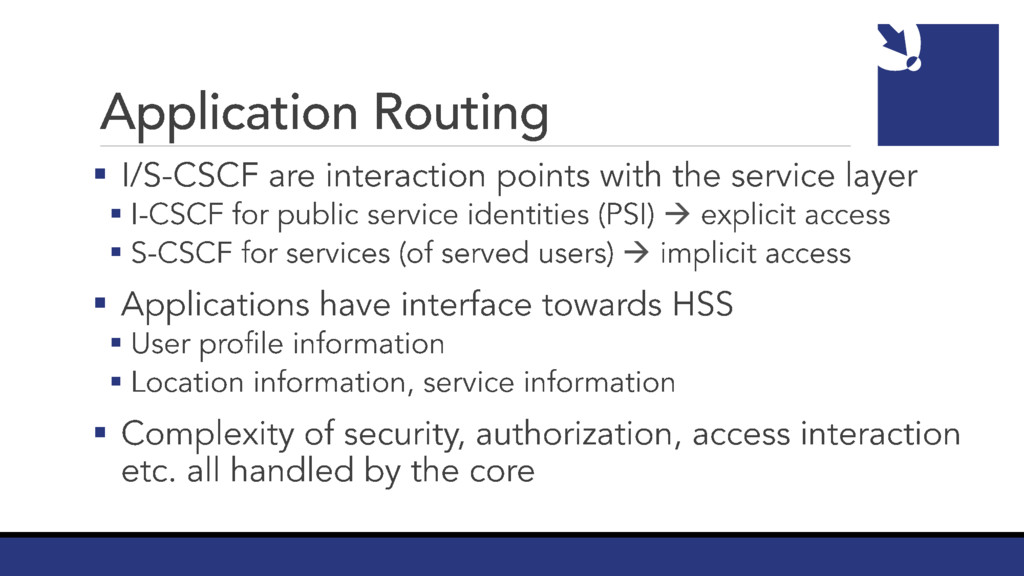 Application Routing

▪ I/S-CSCF are interaction points with the service layer
▪ I-CSCF for public service identities (PSI) → explicit access
▪ S-CSCF for services (of served users) → implicit access

▪ Applications have interface towards HSS
▪ User profile information
▪ Location information, service information

▪ Complexity of security, authorization, access interaction etc. all handled by the core